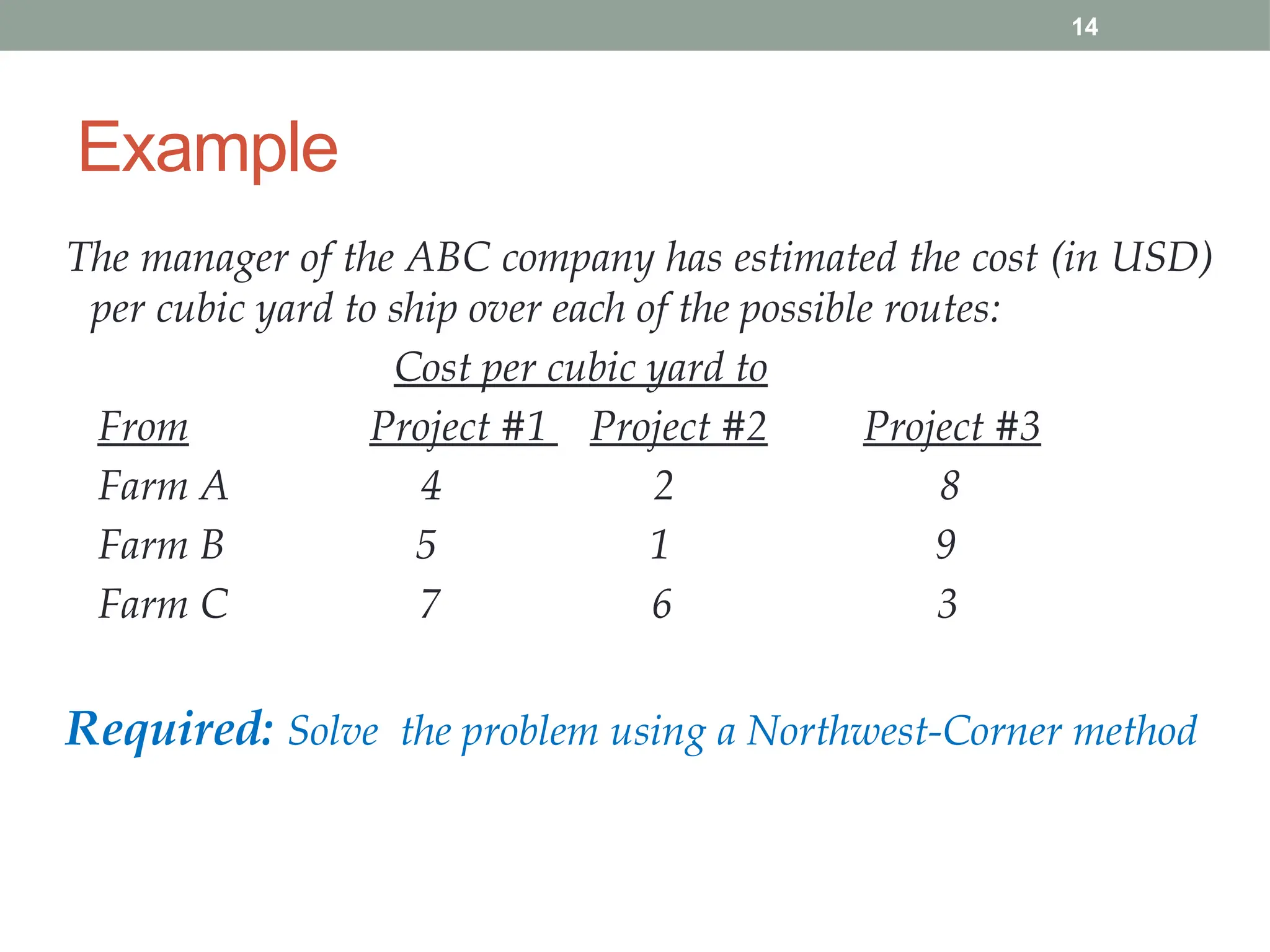 14

Example

The manager of the ABC company has estimated the cost (in USD) per cubic yard to ship over each of the possible routes:

Cost per cubic yard to

| From | Project #1 | Project #2 | Project #3 |
|---|---|---|---|
| Farm A | 4 | 2 | 8 |
| Farm B | 5 | 1 | 9 |
| Farm C | 7 | 6 | 3 |

Required: Solve the problem using a Northwest-Corner method